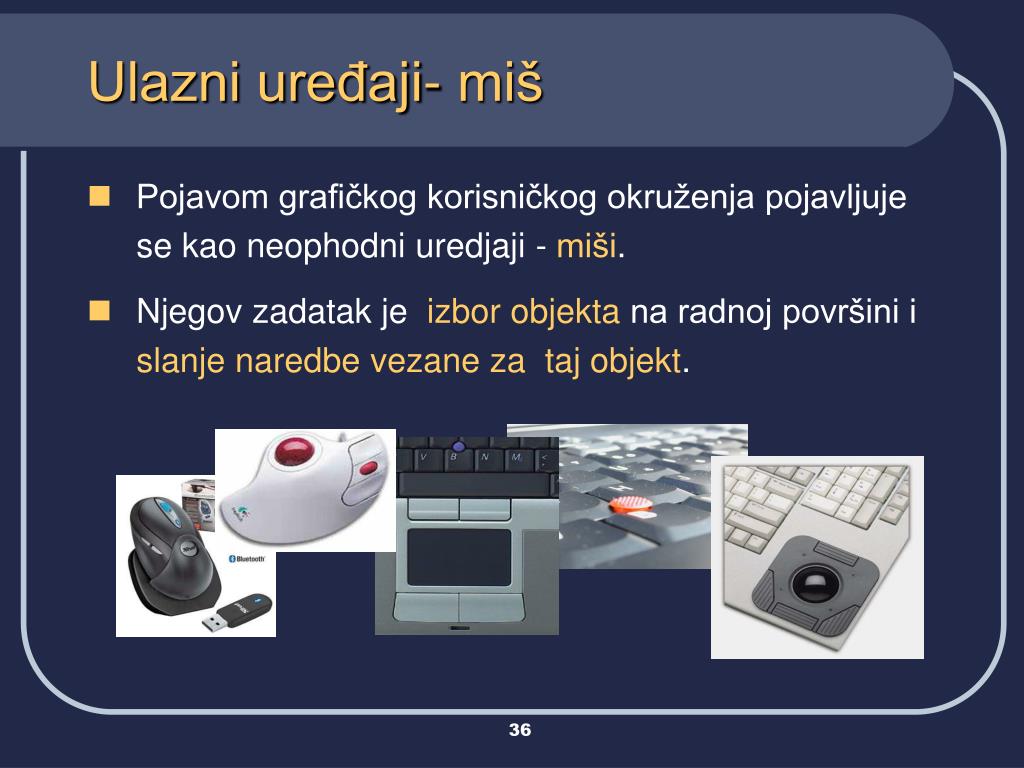 Ulazni uređaji- miš

Pojavom grafičkog korisničkog okruženja pojavljuje se kao neophodni uredjaji - miši.

Njegov zadatak je izbor objekta na radnoj površini i slanje naredbe vezane za taj objekt.

Bluetooth

V B N M

36